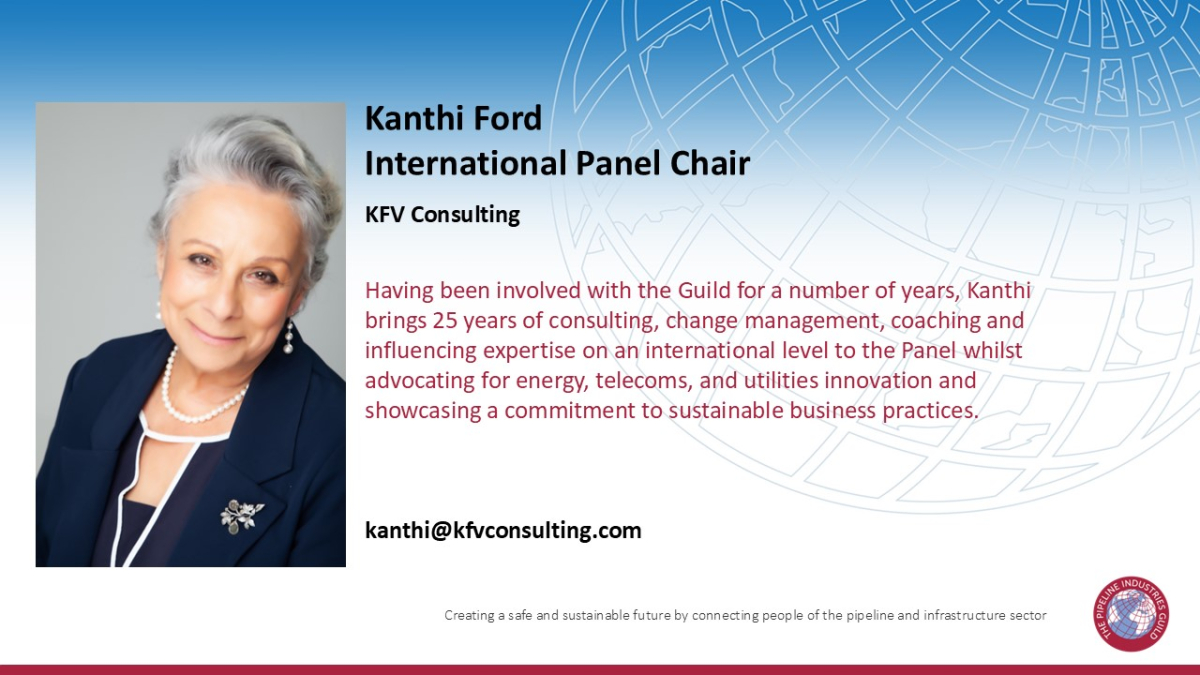 Kanthi Ford
International Panel Chair

KFV Consulting

Having been involved with the Guild for a number of years, Kanthi brings 25 years of consulting, change management, coaching and influencing expertise on an international level to the Panel whilst advocating for energy, telecoms, and utilities innovation and showcasing a commitment to sustainable business practices.

kanthi@kfvconsulting.com

Creating a safe and sustainable future by connecting people of the pipeline and infrastructure sector

THE PIPELINE INDUSTRIES GUILD